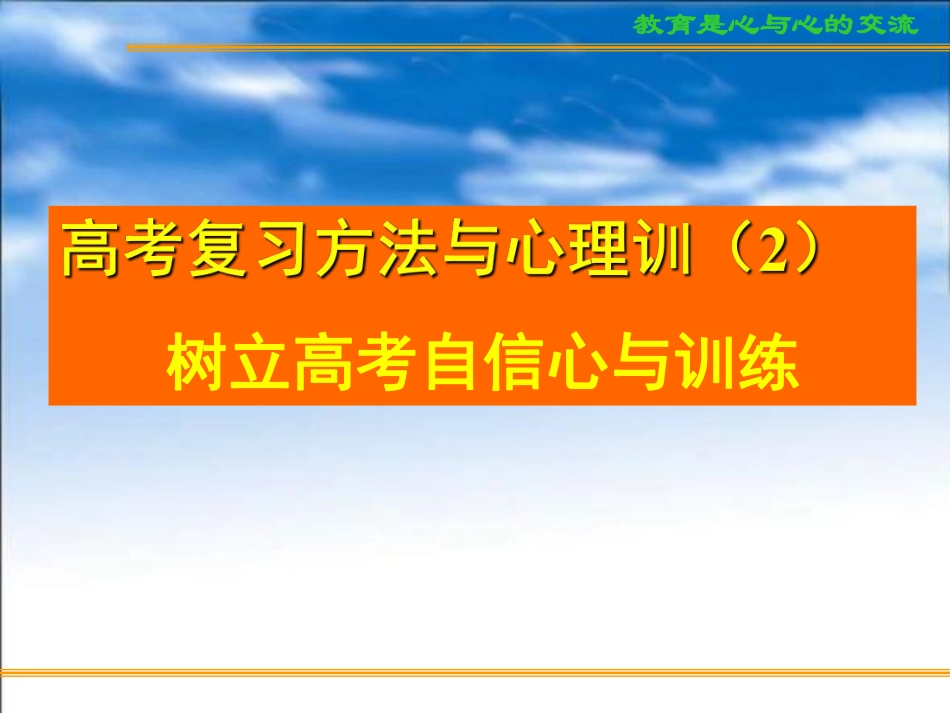 教育是心与心的交流

高考复习方法与心理训（2）

树立高考自信心与训练